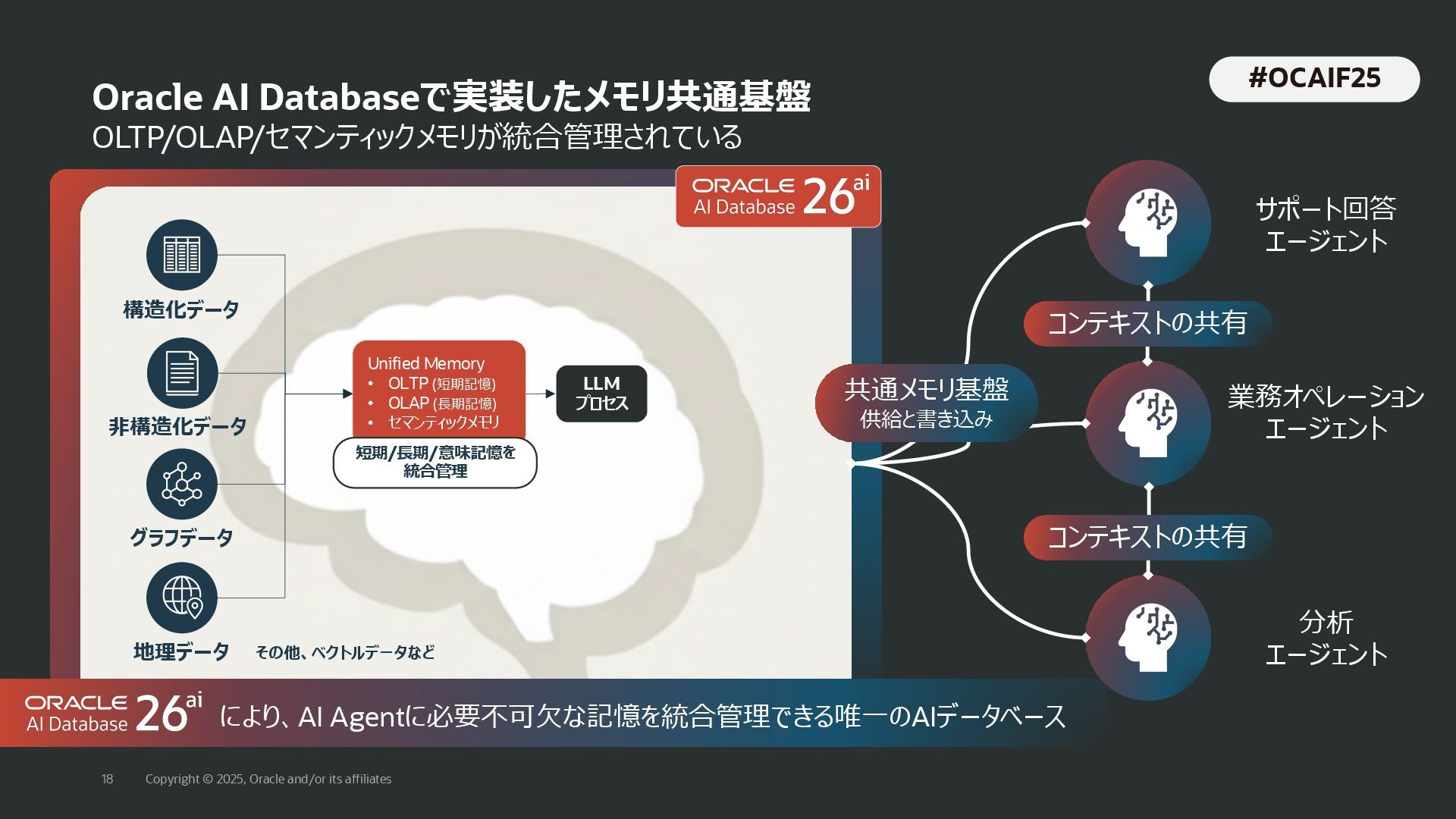 #OCAIF25

Oracle AI Databaseで実装したメモリ共通基盤
OLTP/OLAP/セマンティックメモリが統合管理されている

ORACLE AI Database 26ai

構造化データ

非構造化データ

グラフデータ

地理データ

その他、ベクトルデータなど

Unified Memory
• OLTP (短期記憶)
• OLAP (長期記憶)
• セマンティックメモリ

短期/長期/意味記憶を統合管理

LLM プロセス

共通メモリ基盤
供給と書き込み

サポート回答エージェント

コンテキストの共有

業務オペレーションエージェント

コンテキストの共有

分析エージェント

ORACLE AI Database 26ai により、AI Agentに必要不可欠な記憶を統合管理できる唯一のAIデータベース

18 Copyright © 2025, Oracle and/or its affiliates